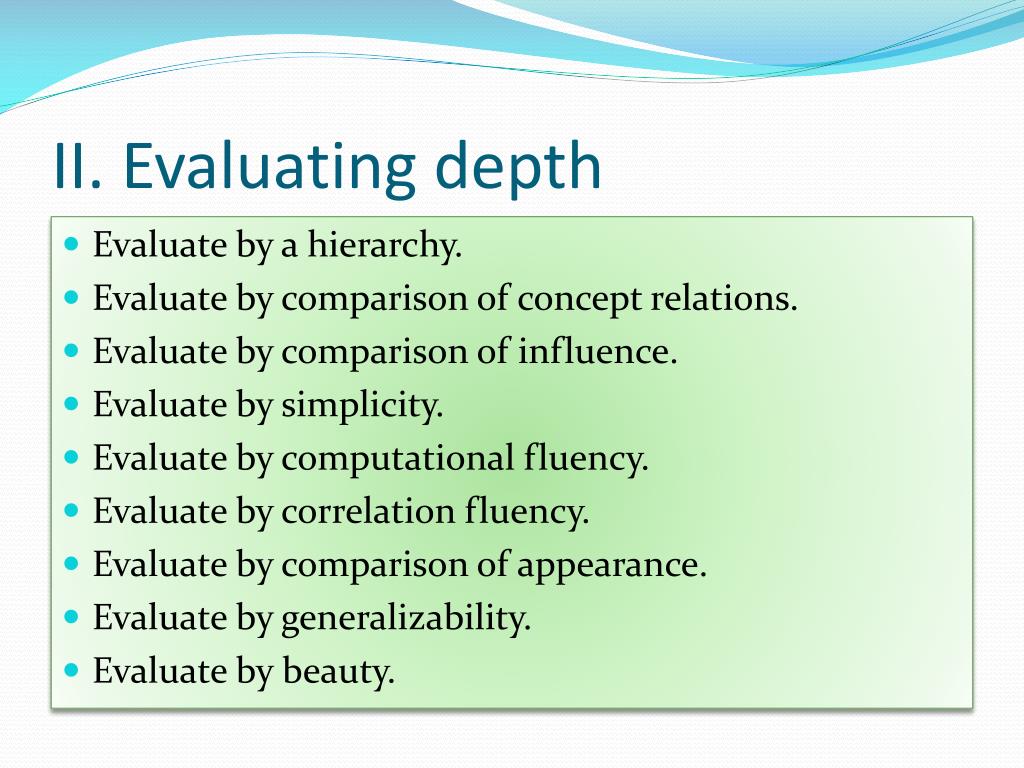 II. Evaluating depth

- Evaluate by a hierarchy.
- Evaluate by comparison of concept relations.
- Evaluate by comparison of influence.
- Evaluate by simplicity.
- Evaluate by computational fluency.
- Evaluate by correlation fluency.
- Evaluate by comparison of appearance.
- Evaluate by generalizability.
- Evaluate by beauty.